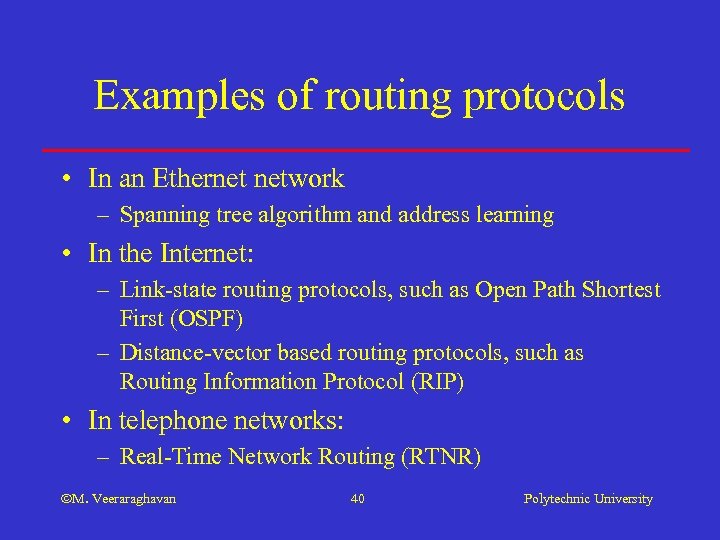 Examples of routing protocols

• In an Ethernet network
– Spanning tree algorithm and address learning

• In the Internet:
– Link-state routing protocols, such as Open Path Shortest First (OSPF)
– Distance-vector based routing protocols, such as Routing Information Protocol (RIP)

• In telephone networks:
– Real-Time Network Routing (RTNR)

©M. Veeraraghavan 40 Polytechnic University